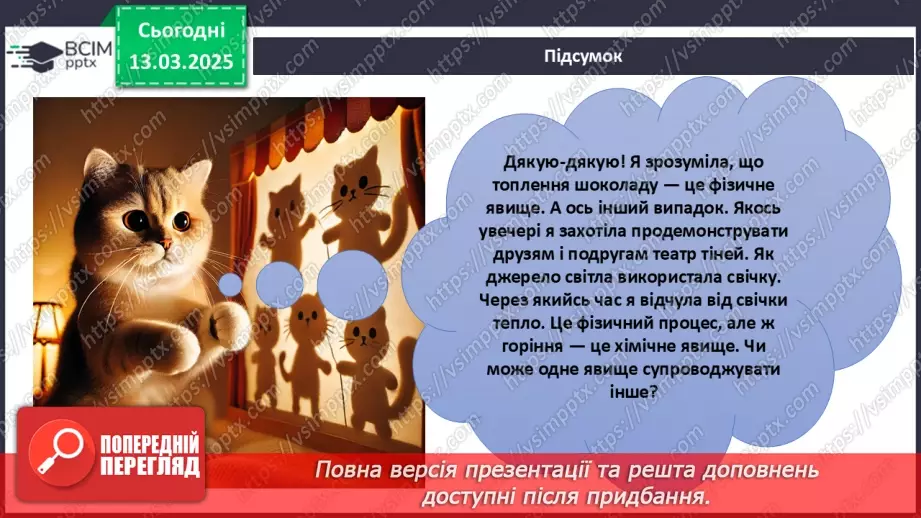 ВСІМ pptx

Сьогодні 13.03.2025

Підсумок

Дякую-дякую! Я зрозуміла, що топлення шоколаду — це фізичне явище. А ось інший випадок. Якось увечері я захотіла продемонструвати друзям і подругам театр тіней. Як джерело світла використала свічку. Через якийсь час я відчула від свічки тепло. Це фізичний процес, але ж горіння — це хімічне явище. Чи може одне явище супроводжувати інше?

ПОПЕРЕДНІЙ ПЕРЕГЛЯД

Повна версія презентації та решта доповнень доступні після придбання.

https://vsimpptx.com